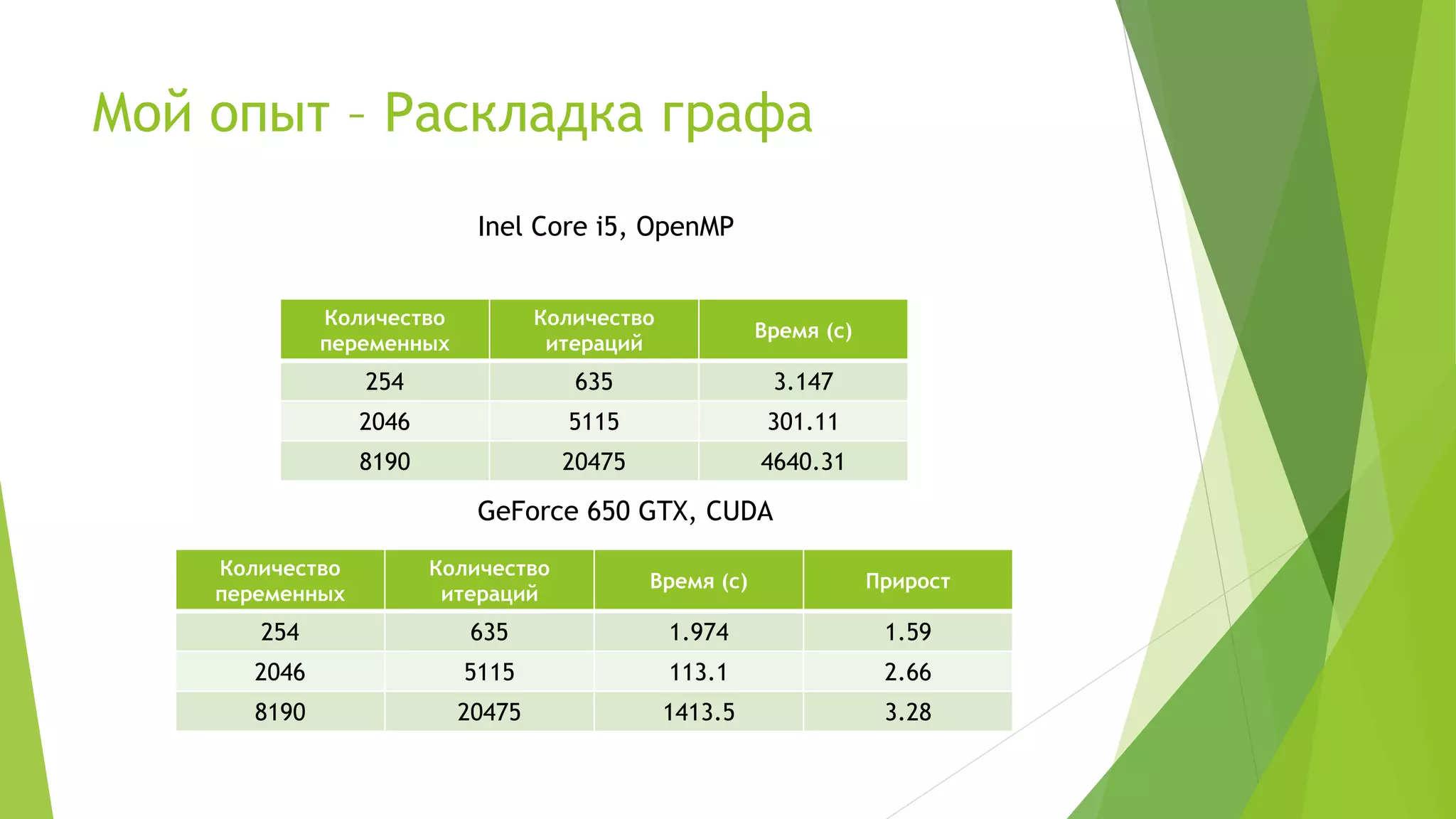 Мой опыт – Раскладка графа

Inel Core i5, OpenMP

| Количество переменных | Количество итераций | Время (с) |
|---|---|---|
| 254 | 635 | 3.147 |
| 2046 | 5115 | 301.11 |
| 8190 | 20475 | 4640.31 |

GeForce 650 GTX, CUDA

| Количество переменных | Количество итераций | Время (с) | Прирост |
|---|---|---|---|
| 254 | 635 | 1.974 | 1.59 |
| 2046 | 5115 | 113.1 | 2.66 |
| 8190 | 20475 | 1413.5 | 3.28 |